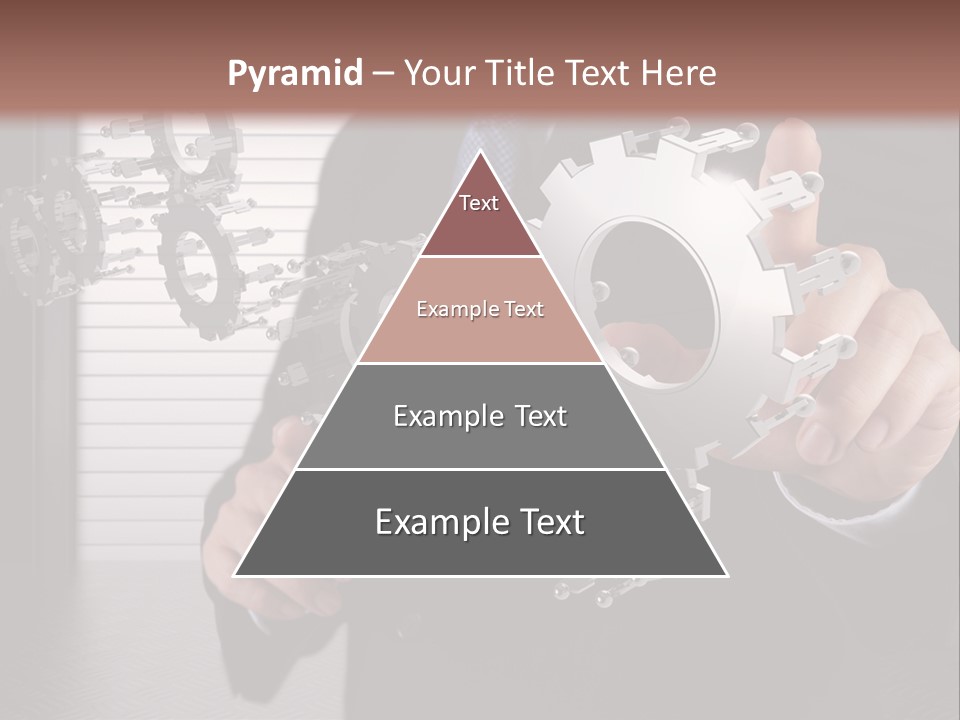 Pyramid – Your Title Text Here

Text

Example Text

Example Text

Example Text